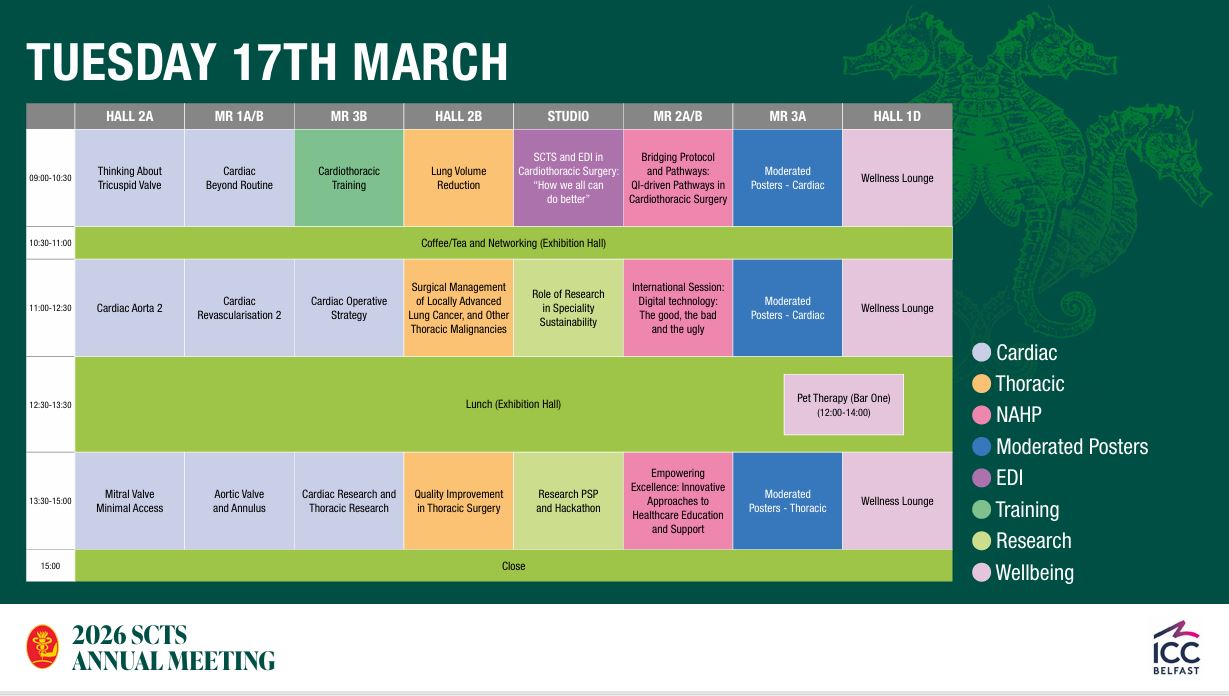 TUESDAY 17TH MARCH

| | HALL 2A | MR 1A/B | MR 3B | HALL 2B | STUDIO | MR 2A/B | MR 3A | HALL 1D |
|---|---|---|---|---|---|---|---|---|
| 09:00-10:30 | Thinking About Tricuspid Valve | Cardiac Beyond Routine | Cardiothoracic Training | Lung Volume Reduction | SCTS and EDI in Cardiothoracic Surgery: "How we all can do better" | Bridging Protocol and Pathways: QI-driven Pathways in Cardiothoracic Surgery | Moderated Posters - Cardiac | Wellness Lounge |
| 10:30-11:00 | Coffee/Tea and Networking (Exhibition Hall) | | | | | | | |
| 11:00-12:30 | Cardiac Aorta 2 | Cardiac Revascularisation 2 | Cardiac Operative Strategy | Surgical Management of Locally Advanced Lung Cancer, and Other Thoracic Malignancies | Role of Research in Speciality Sustainability | International Session: Digital technology: The good, the bad and the ugly | Moderated Posters - Cardiac | Wellness Lounge |
| 12:30-13:30 | Lunch (Exhibition Hall) | | | | | | Pet Therapy (Bar One) (12:00-14:00) | |
| 13:30-15:00 | Mitral Valve Minimal Access | Aortic Valve and Annulus | Cardiac Research and Thoracic Research | Quality Improvement in Thoracic Surgery | Research PSP and Hackathon | Empowering Excellence: Innovative Approaches to Healthcare Education and Support | Moderated Posters - Thoracic | Wellness Lounge |
| 15:00 | Close | | | | | | | |

Cardiac
Thoracic
NAHP
Moderated Posters
EDI
Training
Research
Wellbeing

2026 SCTS ANNUAL MEETING

ICC BELFAST